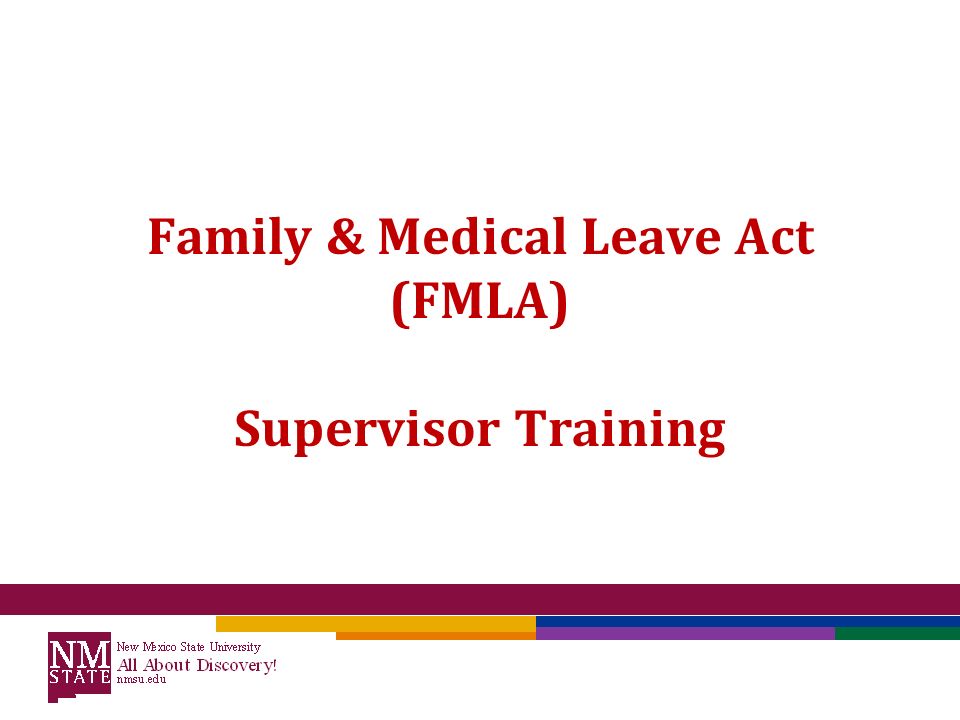 Family & Medical Leave Act
(FMLA)

Supervisor Training

NM STATE
New Mexico State University
All About Discovery!
nmsu.edu